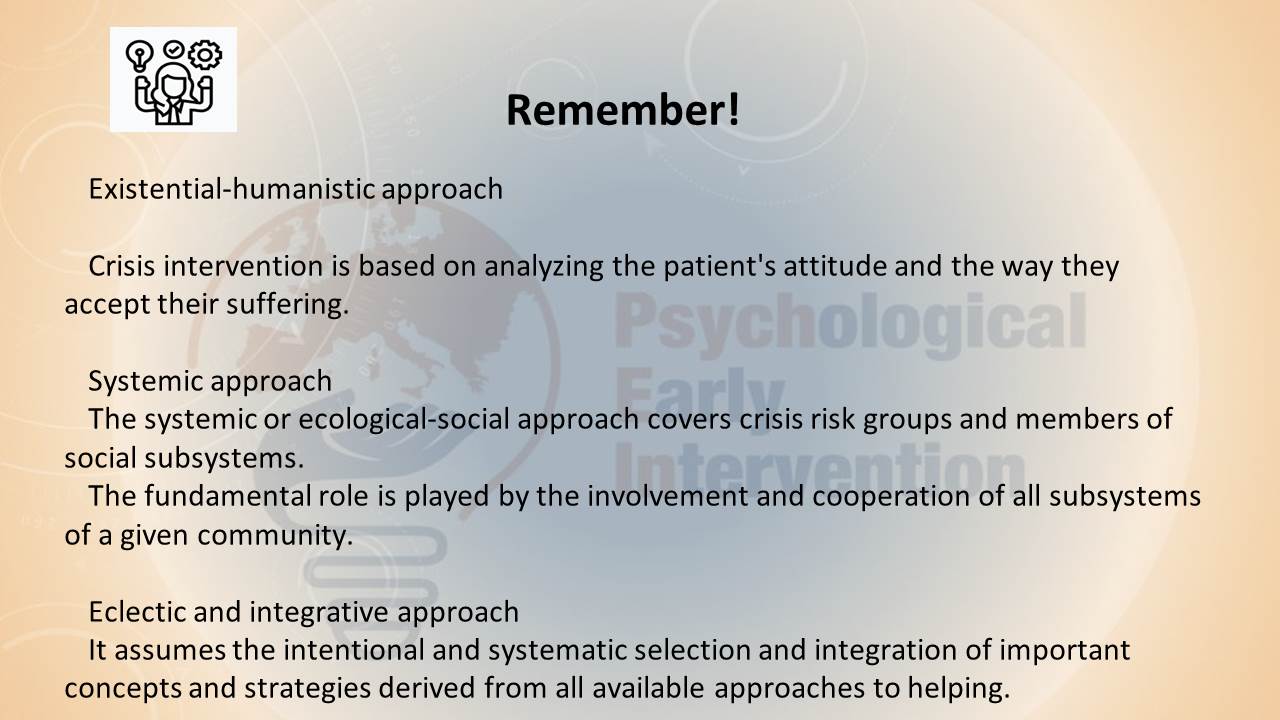 Remember!

Existential-humanistic approach

Crisis intervention is based on analyzing the patient's attitude and the way they accept their suffering.

Systemic approach
The systemic or ecological-social approach covers crisis risk groups and members of social subsystems.
The fundamental role is played by the involvement and cooperation of all subsystems of a given community.

Eclectic and integrative approach
It assumes the intentional and systematic selection and integration of important concepts and strategies derived from all available approaches to helping.

Psychological
Early
Intervention